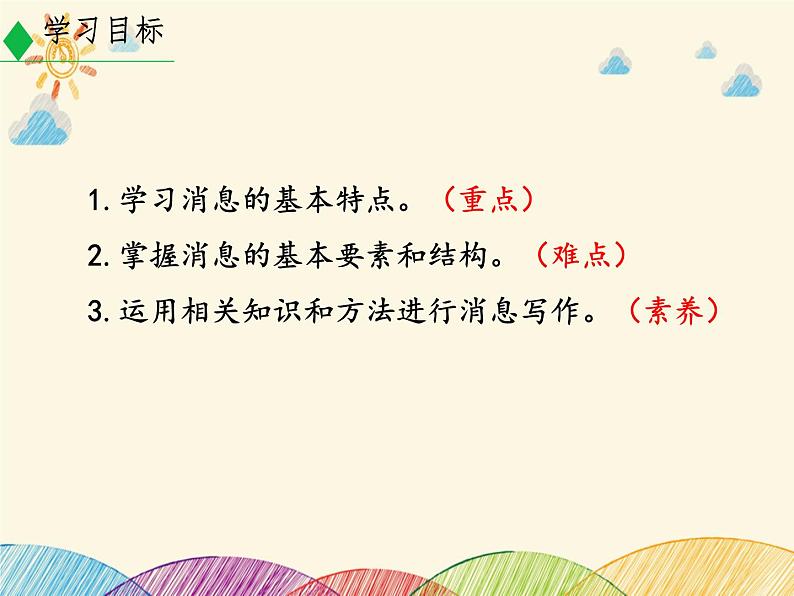 学习目标

1. 学习消息的基本特点。（重点）

2. 掌握消息的基本要素和结构。（难点）

3. 运用相关知识和方法进行消息写作。（素养）